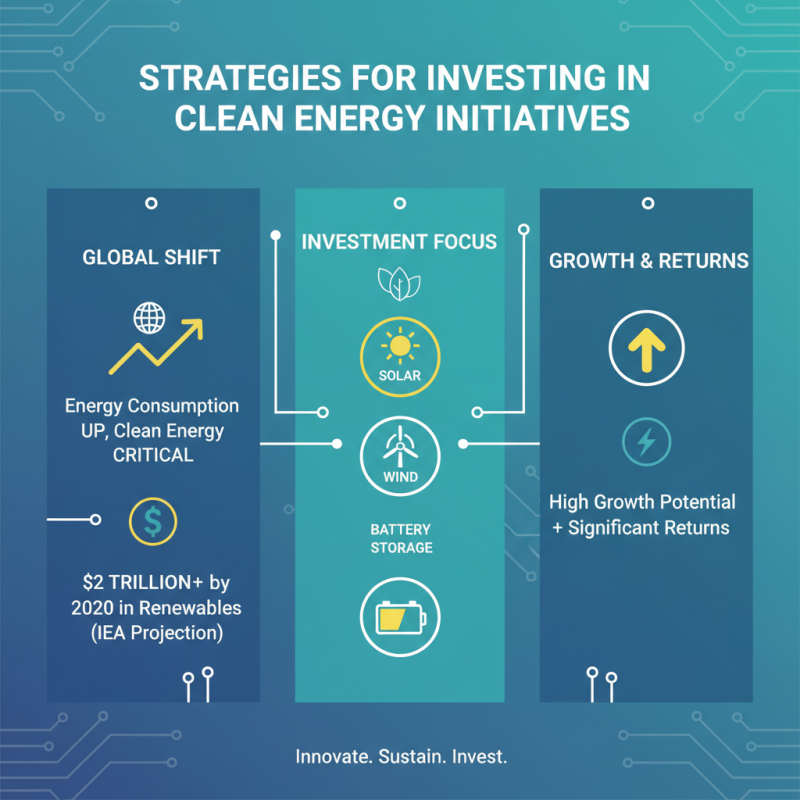 STRATEGIES FOR INVESTING IN CLEAN ENERGY INITIATIVES

GLOBAL SHIFT

Energy Consumption UP, Clean Energy CRITICAL

$2 TRILLION+ by 2020 in Renewables (IEA Projection)

INVESTMENT FOCUS

SOLAR

WIND

BATTERY STORAGE

GROWTH & RETURNS

High Growth Potential + Significant Returns

Innovate. Sustain. Invest.